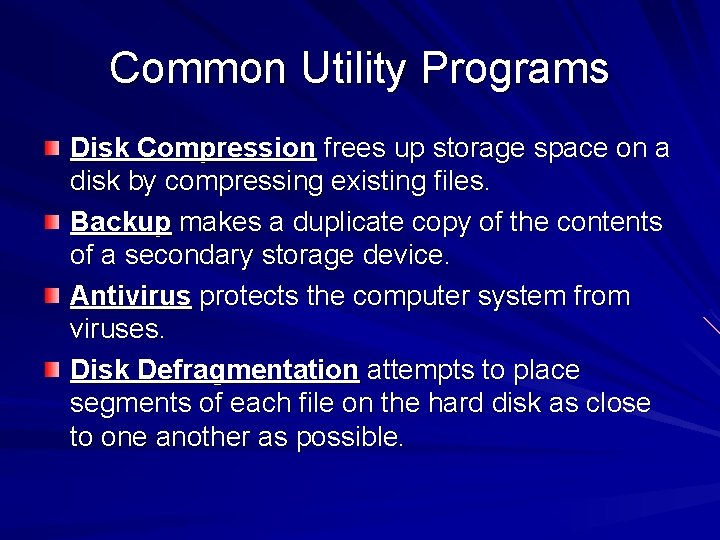 Common Utility Programs

Disk Compression frees up storage space on a disk by compressing existing files.

Backup makes a duplicate copy of the contents of a secondary storage device.

Antivirus protects the computer system from viruses.

Disk Defragmentation attempts to place segments of each file on the hard disk as close to one another as possible.